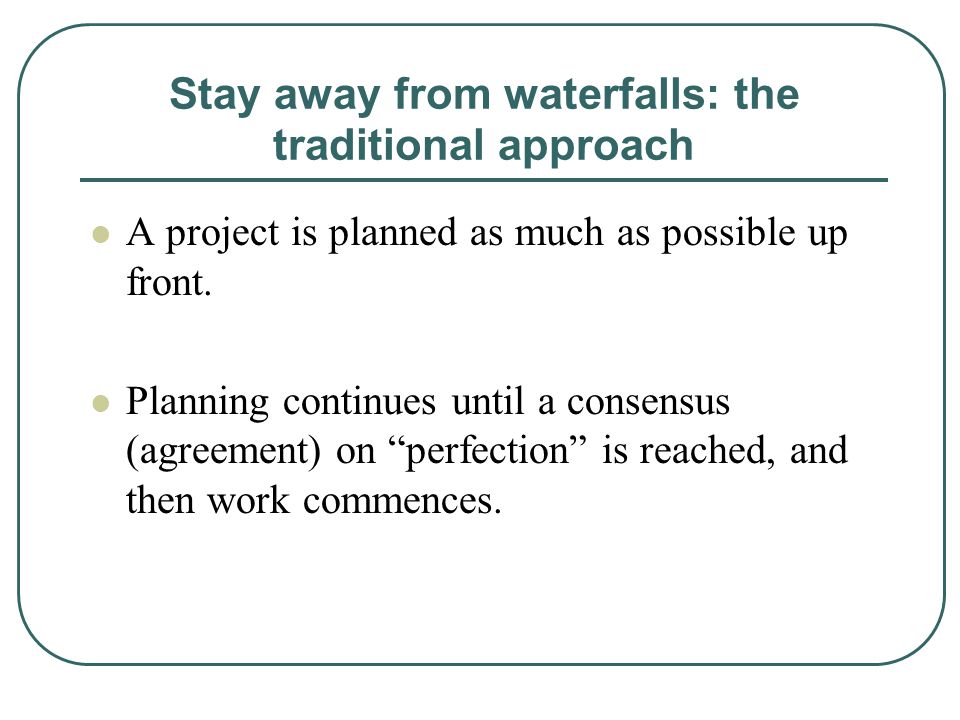 Stay away from waterfalls: the traditional approach

- A project is planned as much as possible up front.

- Planning continues until a consensus (agreement) on “perfection” is reached, and then work commences.